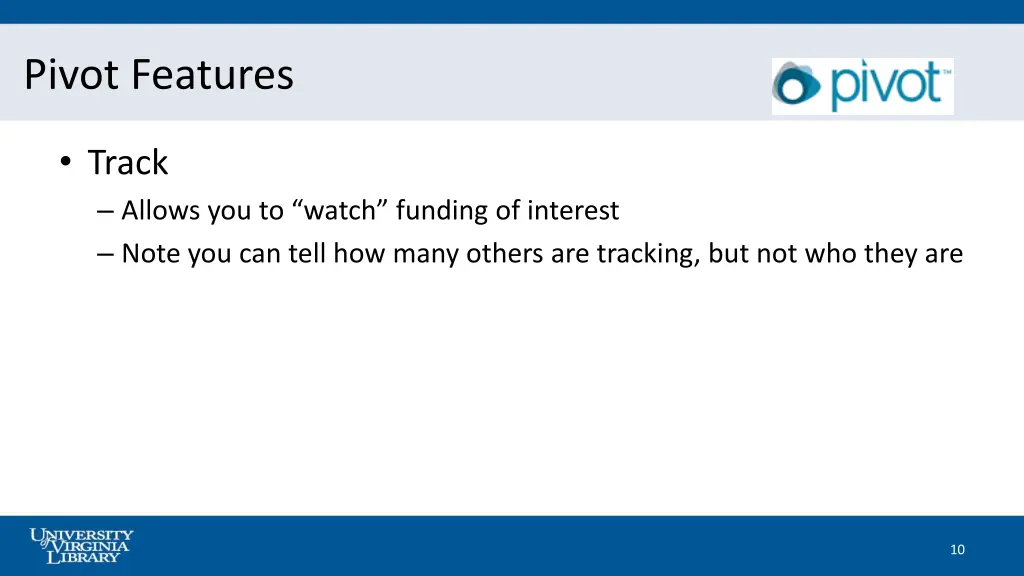 Pivot Features

pivot™

• Track
– Allows you to “watch” funding of interest
– Note you can tell how many others are tracking, but not who they are

UNIVERSITY of VIRGINIA LIBRARY

10